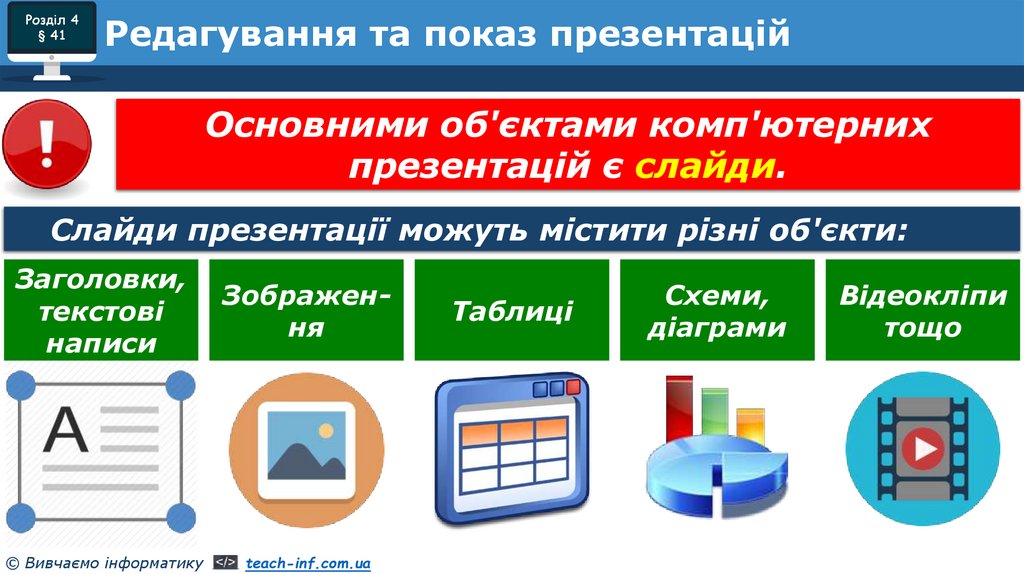 Розділ 4
§ 41

Редагування та показ презентацій

Основними об'єктами комп'ютерних презентацій є слайди.

Слайди презентації можуть містити різні об'єкти:

Заголовки, текстові написи

Зображення

Таблиці

Схеми, діаграми

Відеокліпи тощо

A

© Вивчаємо інформатику </> teach-inf.com.ua